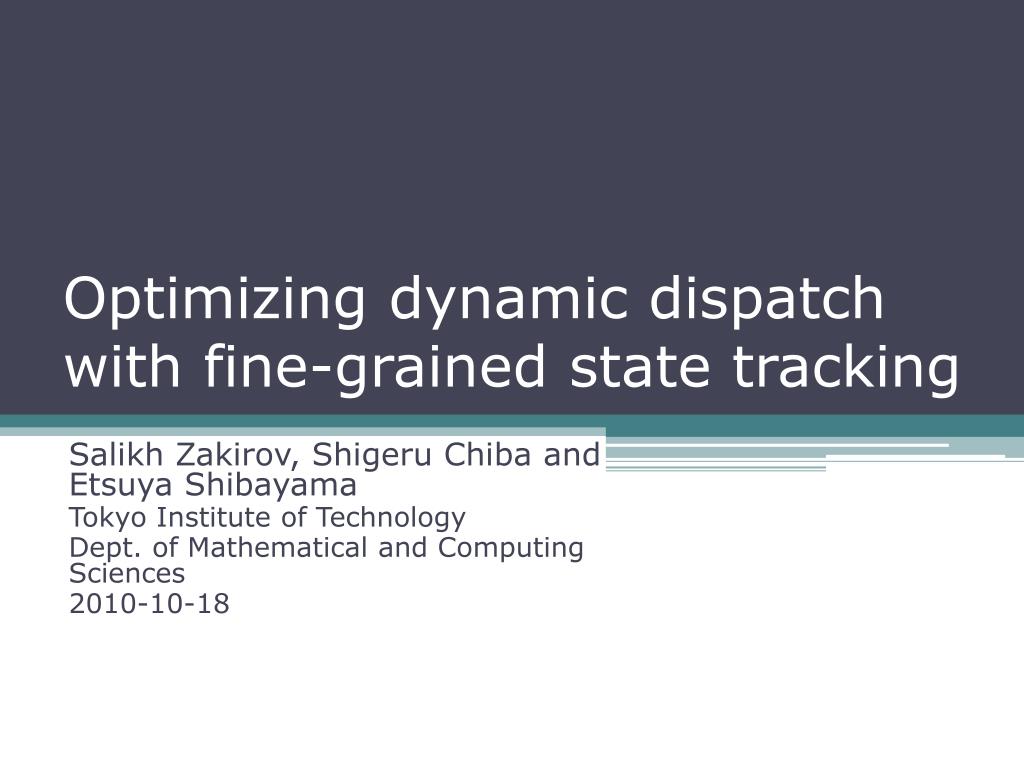 Optimizing dynamic dispatch with fine-grained state tracking

Salikh Zakirov, Shigeru Chiba and Etsuya Shibayama

Tokyo Institute of Technology

Dept. of Mathematical and Computing Sciences

2010-10-18